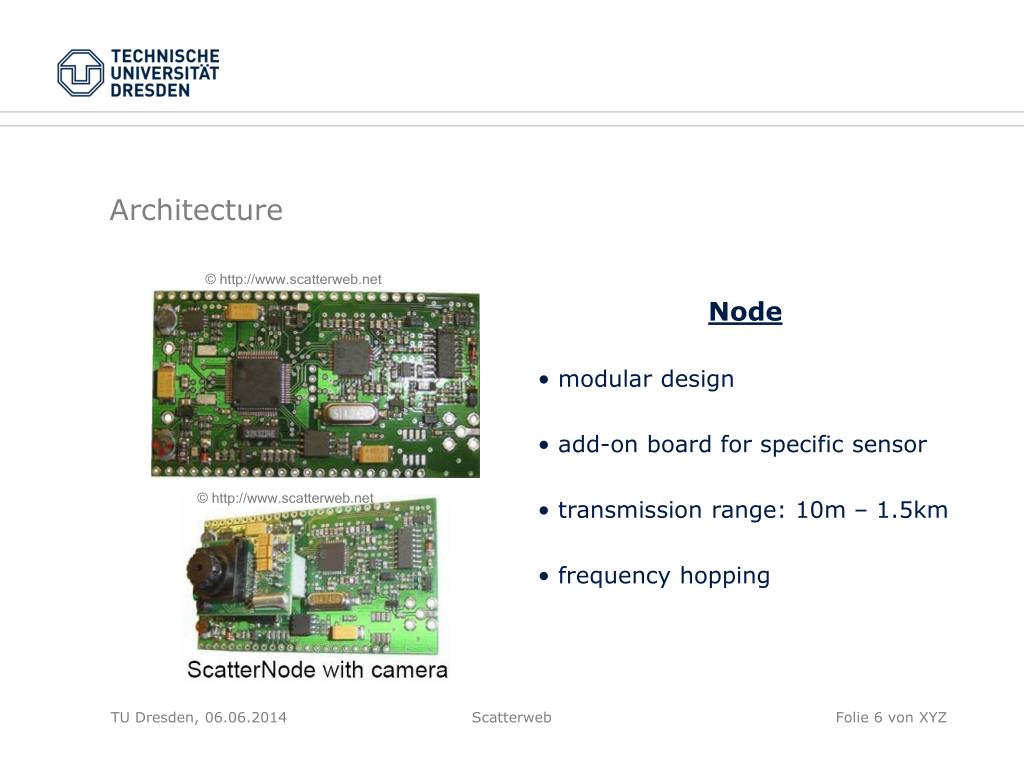 TECHNISCHE UNIVERSITÄT DRESDEN

Architecture

© http://www.scatterweb.net

© http://www.scatterweb.net

ScatterNode with camera

Node

• modular design

• add-on board for specific sensor

• transmission range: 10m – 1.5km

• frequency hopping

TU Dresden, 06.06.2014

Scatterweb

Folie 6 von XYZ